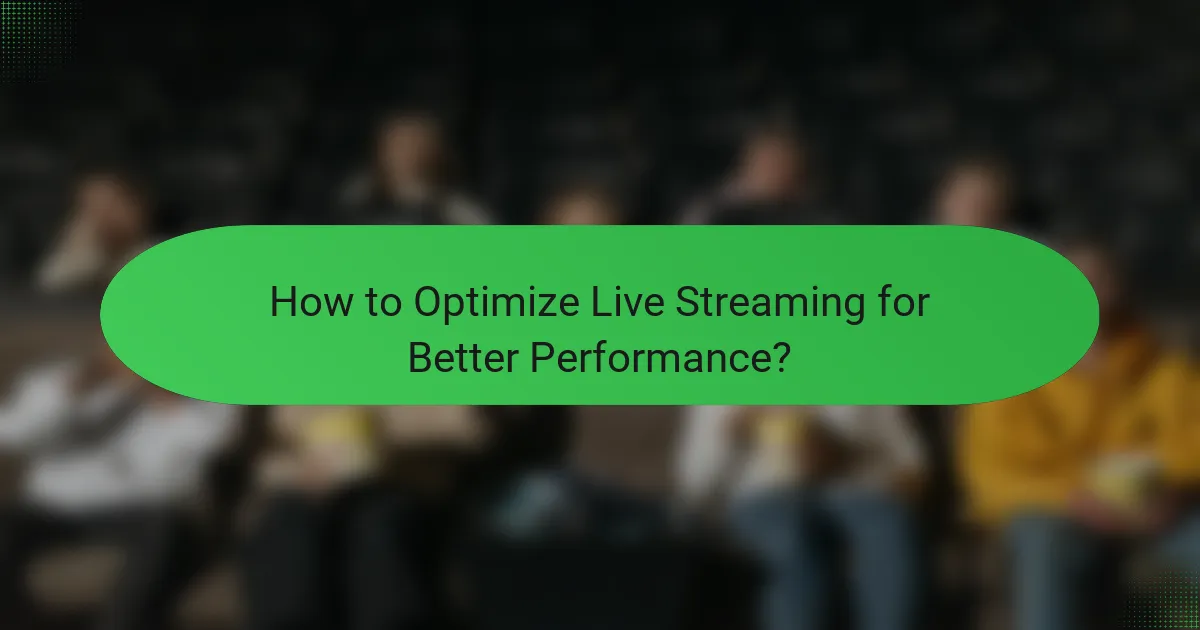 How to Optimize Live Streaming for Better Performance?